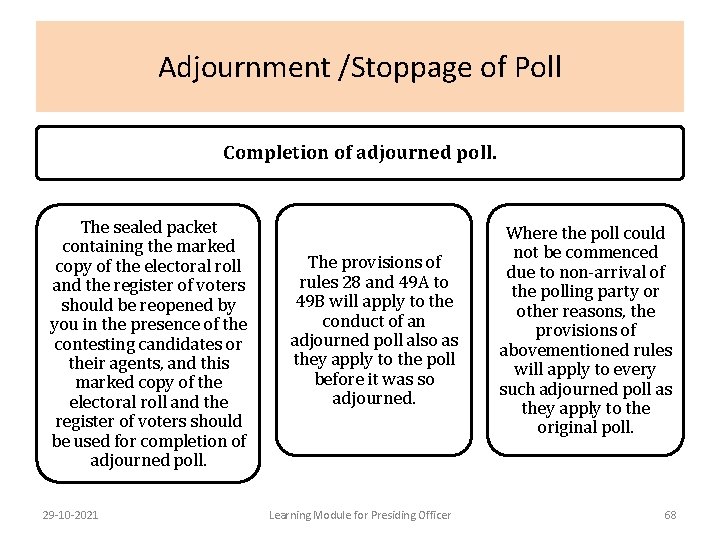 Adjournment /Stoppage of Poll

Completion of adjourned poll.

The sealed packet containing the marked copy of the electoral roll and the register of voters should be reopened by you in the presence of the contesting candidates or their agents, and this marked copy of the electoral roll and the register of voters should be used for completion of adjourned poll.

The provisions of rules 28 and 49A to 49B will apply to the conduct of an adjourned poll also as they apply to the poll before it was so adjourned.

Where the poll could not be commenced due to non-arrival of the polling party or other reasons, the provisions of abovementioned rules will apply to every such adjourned poll as they apply to the original poll.

29-10-2021

Learning Module for Presiding Officer

68